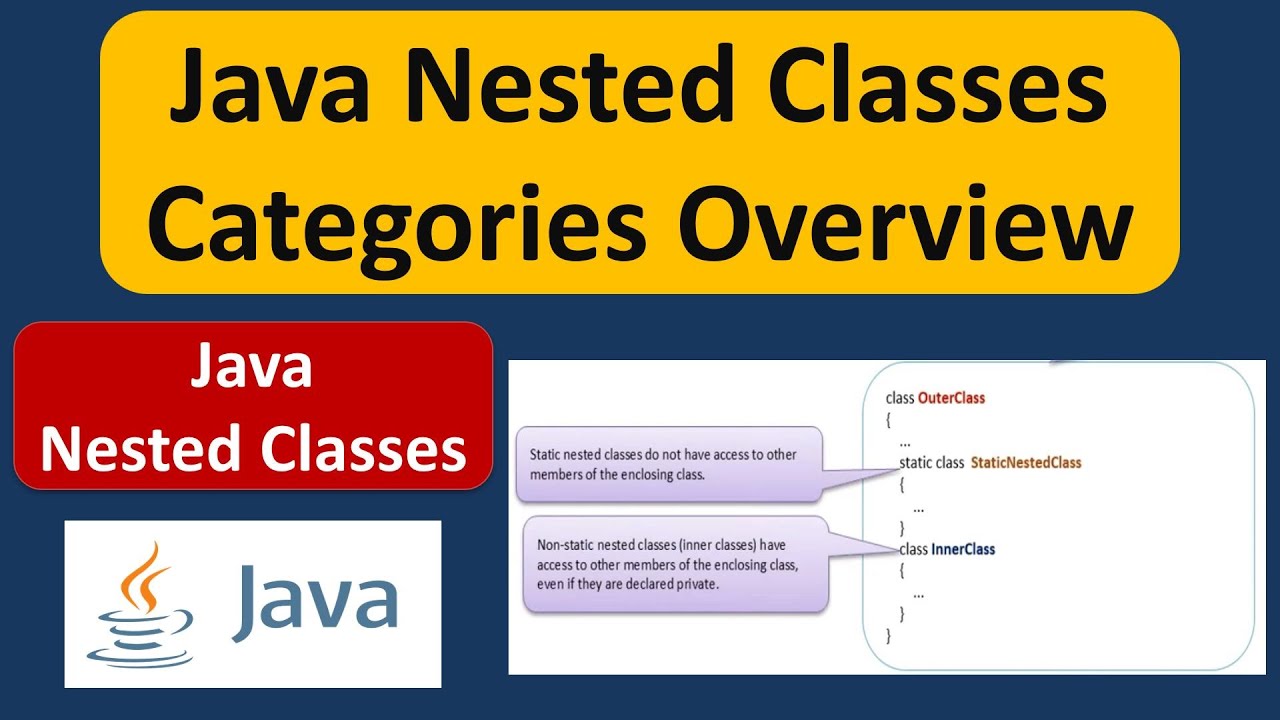 Java Nested Classes
Categories Overview

Java
Nested Classes

Java

Static nested classes do not have access to other members of the enclosing class.

Non-static nested classes (inner classes) have access to other members of the enclosing class, even if they are declared private.

class OuterClass
{
...
static class StaticNestedClass
{
...
}
class InnerClass
{
...
}
}